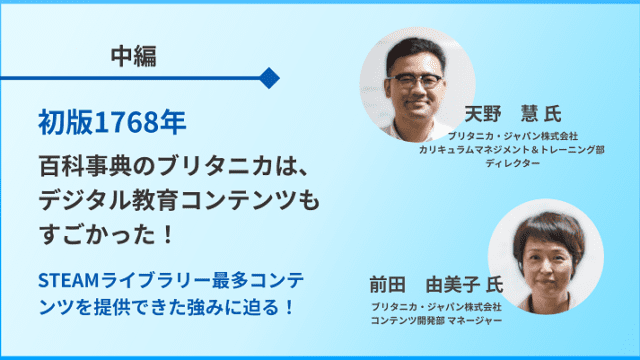 中編

初版1768年

百科事典のブリタニカは、デジタル教育コンテンツもすごかった！

STEAMライブラリー最多コンテンツを提供できた強みに迫る！

天野　慧 氏
ブリタニカ・ジャパン株式会社
カリキュラムマネジメント＆トレーニング部
ディレクター

前田　由美子 氏
ブリタニカ・ジャパン株式会社
コンテンツ開発部 マネージャー